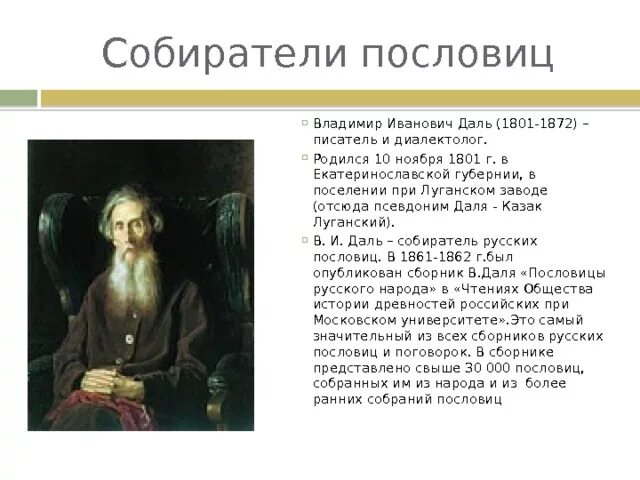 Собиратели пословиц

Владимир Иванович Даль (1801-1872) – писатель и диалектолог.

Родился 10 ноября 1801 г. в Екатеринославской губернии, в поселении при Луганском заводе (отсюда псевдоним Даля - Казак Луганский).

В. И. Даль – собиратель русских пословиц. В 1861-1862 г.был опубликован сборник В.Даля «Пословицы русского народа» в «Чтениях Общества истории древностей российских при Московском университете».Это самый значительный из всех сборников русских пословиц и поговорок. В сборнике представлено свыше 30 000 пословиц, собранных им из народа и из более ранних собраний пословиц